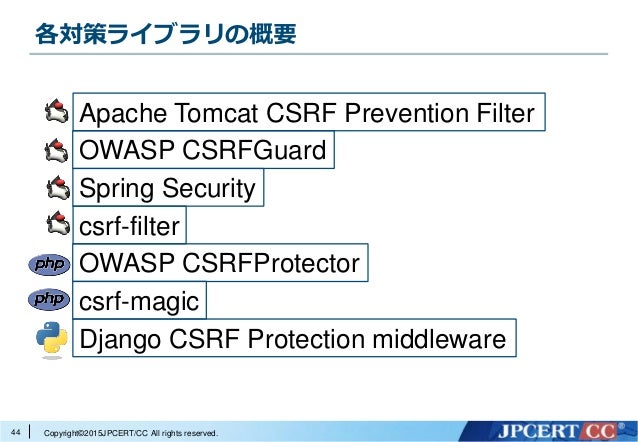 各対策ライブラリの概要

Apache Tomcat CSRF Prevention Filter

OWASP CSRFGuard

Spring Security

csrf-filter

php OWASP CSRFProtector

php csrf-magic

Django CSRF Protection middleware

44 Copyright©2015JPCERT/CC All rights reserved.

JPCERT CC®